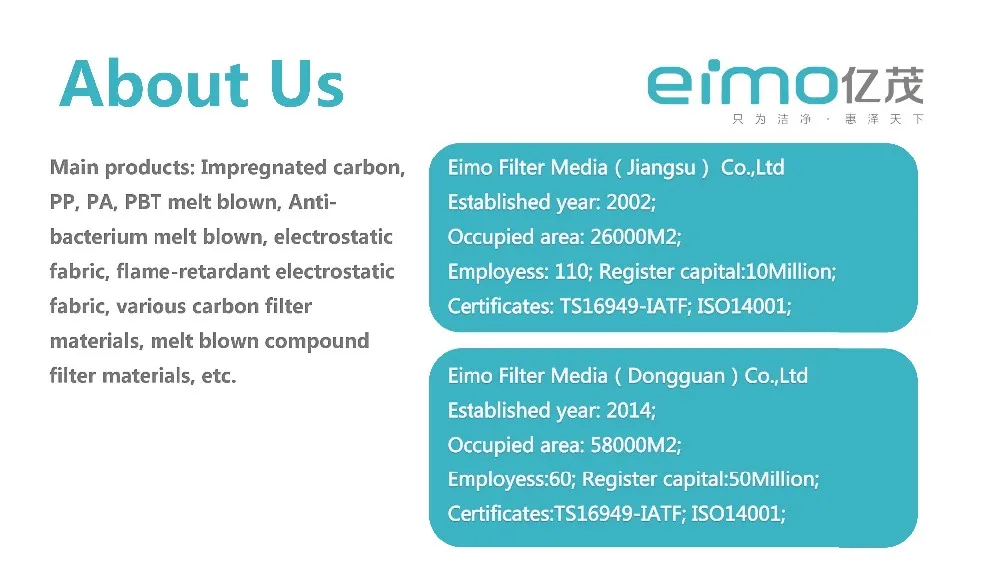 About Us

eimo亿茂
只为洁净 · 惠泽天下

Main products: Impregnated carbon, PP, PA, PBT melt blown, Anti-bacterium melt blown, electrostatic fabric, flame-retardant electrostatic fabric, various carbon filter materials, melt blown compound filter materials, etc.

Eimo Filter Media ( Jiangsu ) Co.,Ltd
Established year: 2002;
Occupied area: 26000M2;
Employess: 110; Register capital:10Million;
Certificates: TS16949-IATF; ISO14001;

Eimo Filter Media ( Dongguan ) Co.,Ltd
Established year: 2014;
Occupied area: 58000M2;
Employess:60; Register capital:50Million;
Certificates:TS16949-IATF; ISO14001;